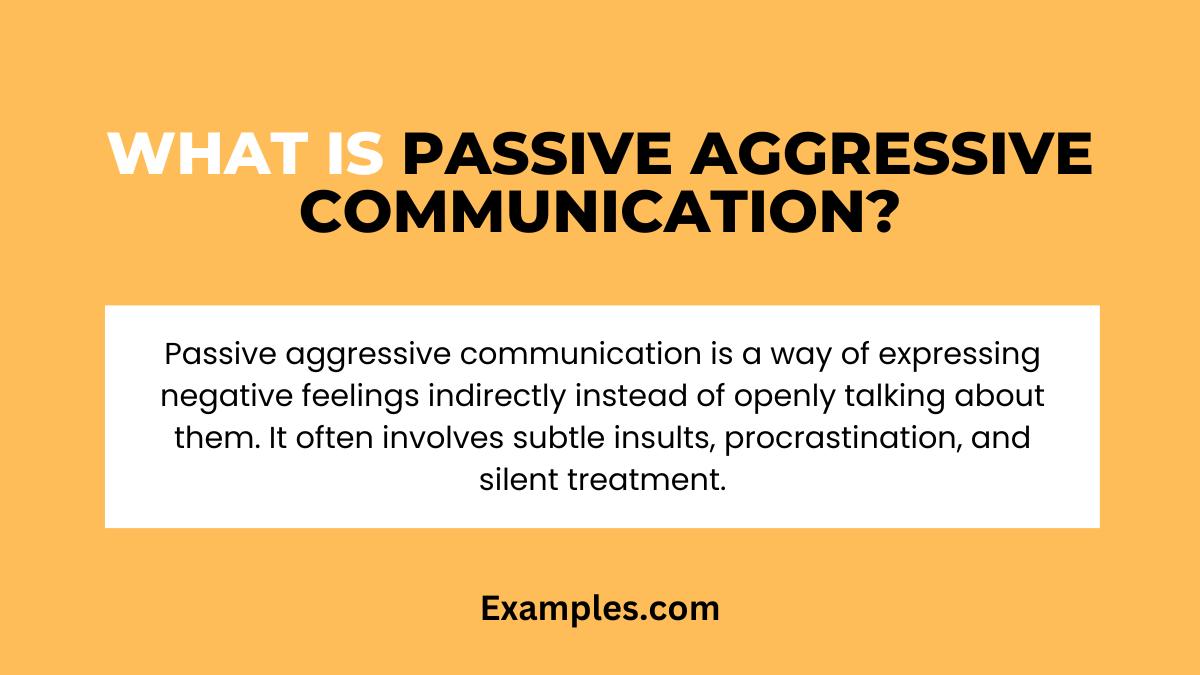 WHAT IS PASSIVE AGGRESSIVE COMMUNICATION?

Passive aggressive communication is a way of expressing negative feelings indirectly instead of openly talking about them. It often involves subtle insults, procrastination, and silent treatment.

Examples.com